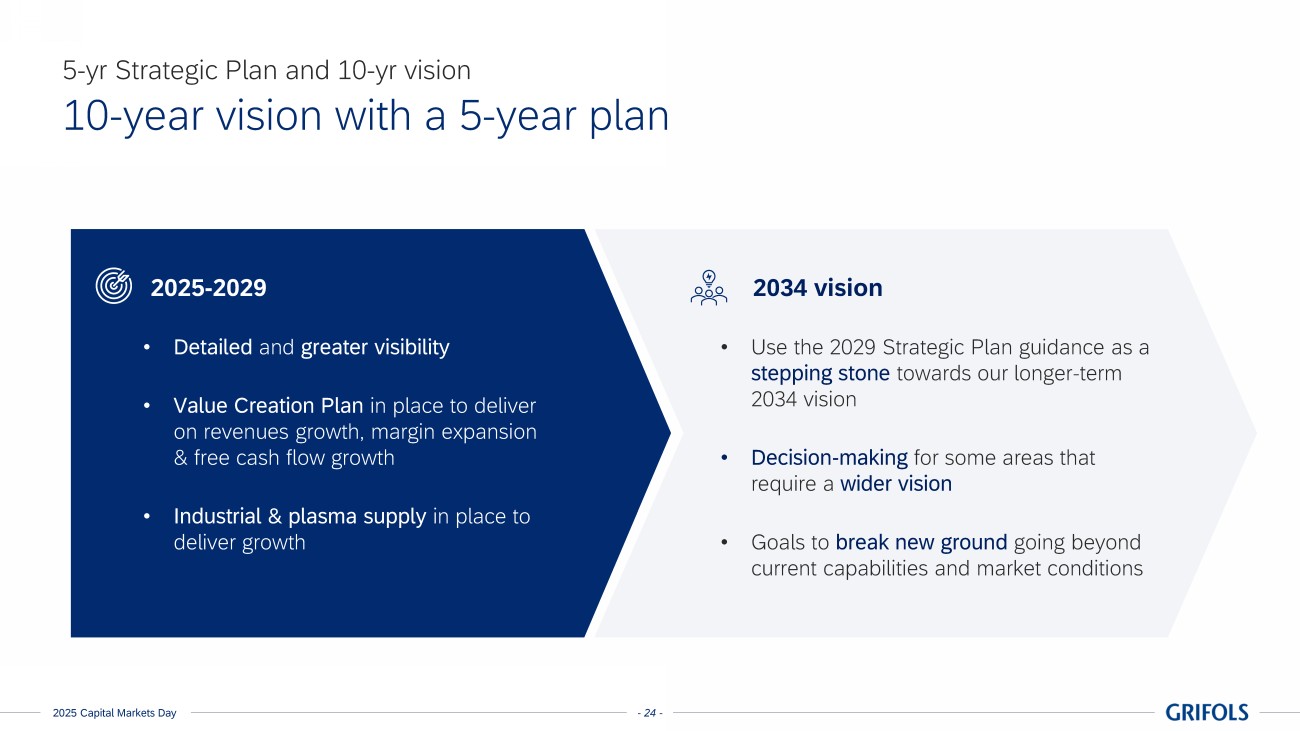 5-yr Strategic Plan and 10-yr vision

10-year vision with a 5-year plan

2025-2029

• Detailed and greater visibility

• Value Creation Plan in place to deliver on revenues growth, margin expansion & free cash flow growth

• Industrial & plasma supply in place to deliver growth

2034 vision

• Use the 2029 Strategic Plan guidance as a stepping stone towards our longer-term 2034 vision

• Decision-making for some areas that require a wider vision

• Goals to break new ground going beyond current capabilities and market conditions

2025 Capital Markets Day

- 24 -

GRIFOLS